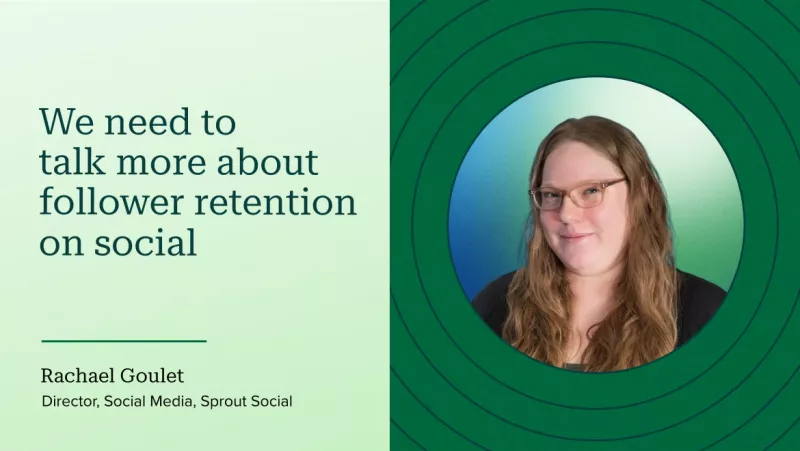 We need to talk more about follower retention on social

Rachael Goulet

Director, Social Media, Sprout Social